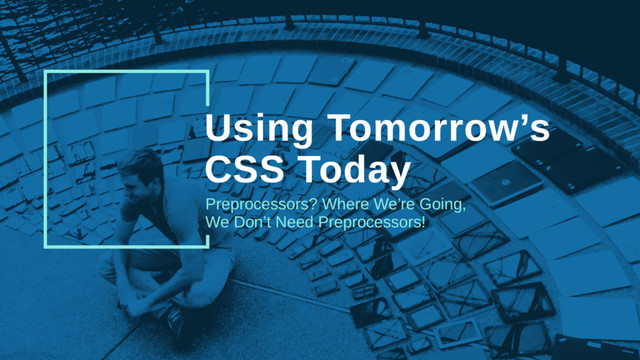 Using Tomorrow’s CSS Today

Preprocessors? Where We’re Going, We Don’t Need Preprocessors!